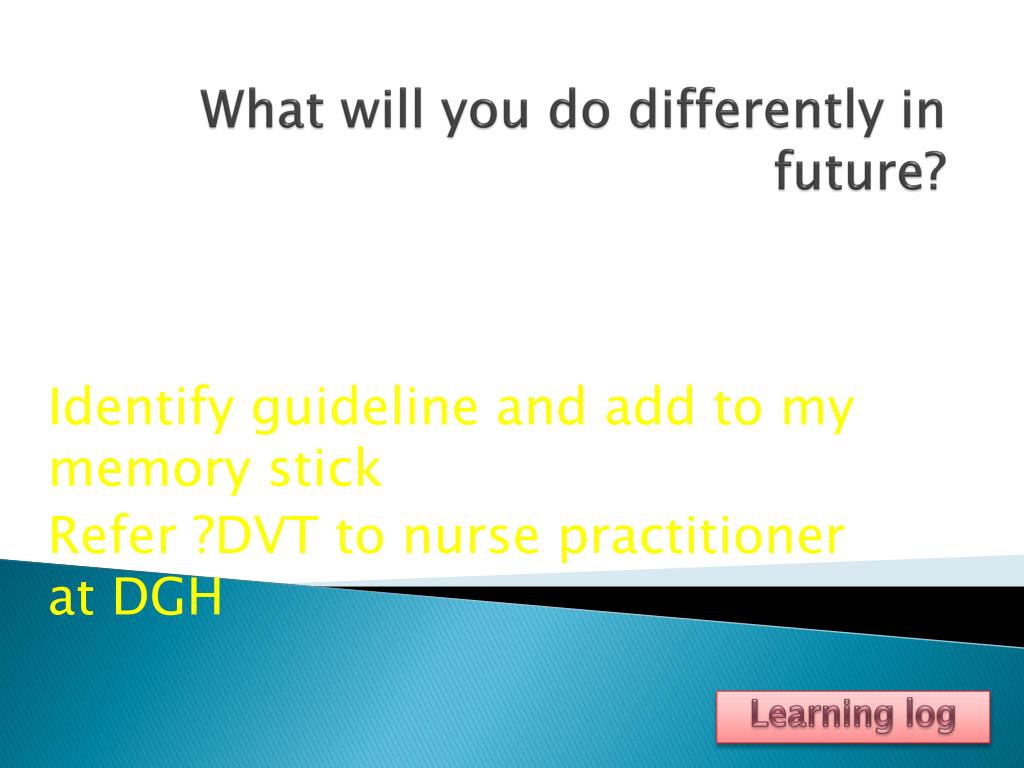 What will you do differently in future?

Identify guideline and add to my memory stick

Refer ?DVT to nurse practitioner at DGH

Learning log